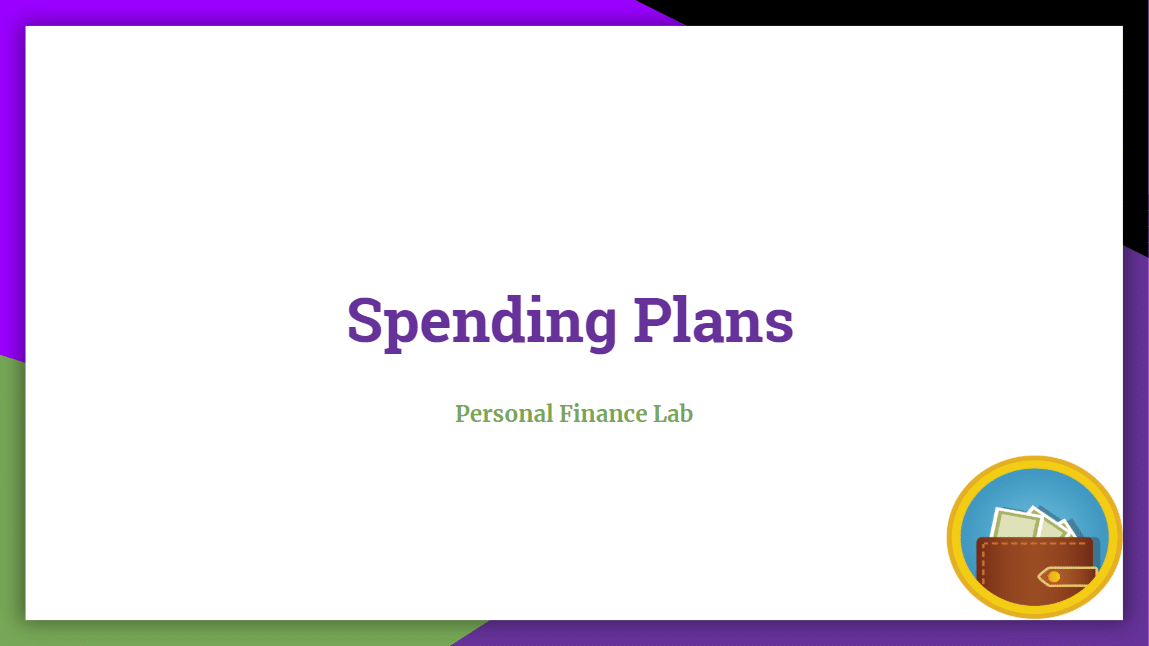 Spending Plans

Personal Finance Lab